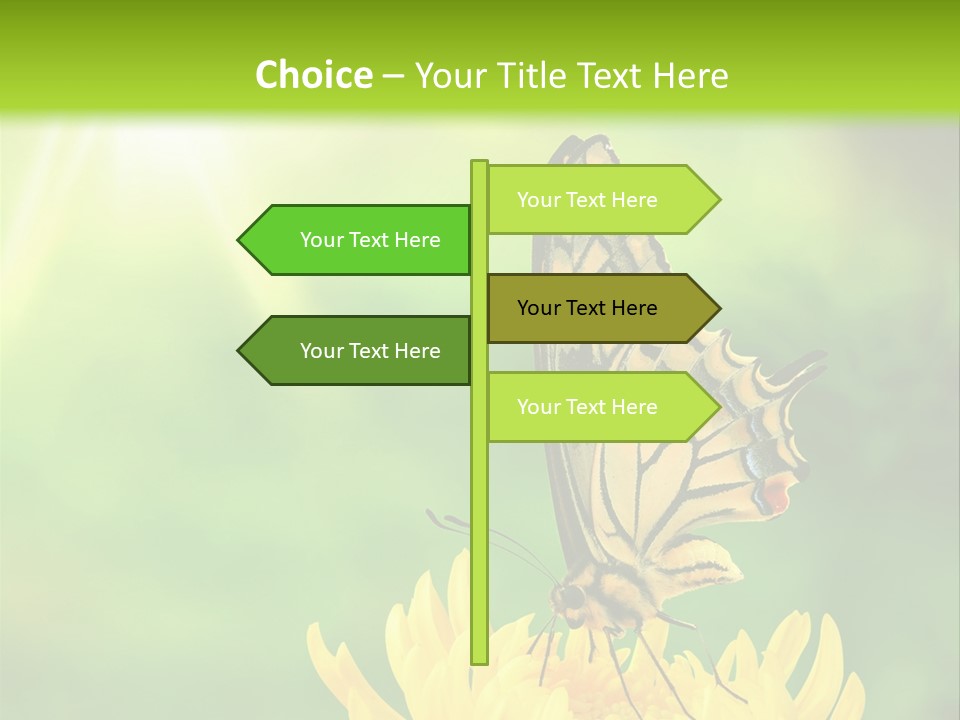 Choice – Your Title Text Here

Your Text Here

Your Text Here

Your Text Here

Your Text Here

Your Text Here